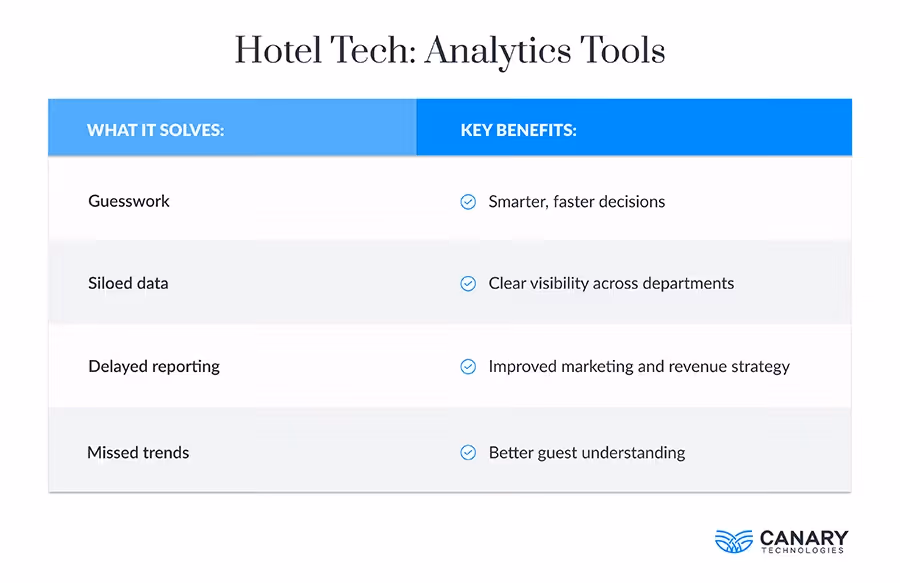 Hotel Tech: Analytics Tools

| WHAT IT SOLVES: | KEY BENEFITS: |
|---|---|
| Guesswork | Smarter, faster decisions |
| Siloed data | Clear visibility across departments |
| Delayed reporting | Improved marketing and revenue strategy |
| Missed trends | Better guest understanding |

CANARY TECHNOLOGIES